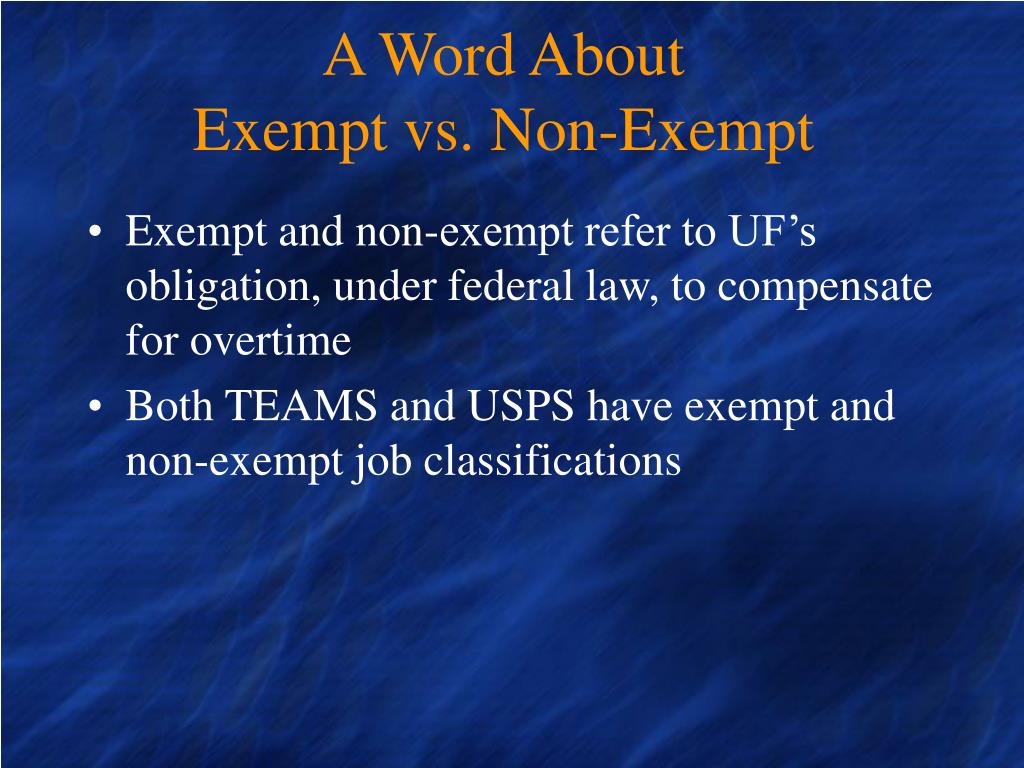 A Word About
Exempt vs. Non-Exempt

• Exempt and non-exempt refer to UF’s obligation, under federal law, to compensate for overtime
• Both TEAMS and USPS have exempt and non-exempt job classifications